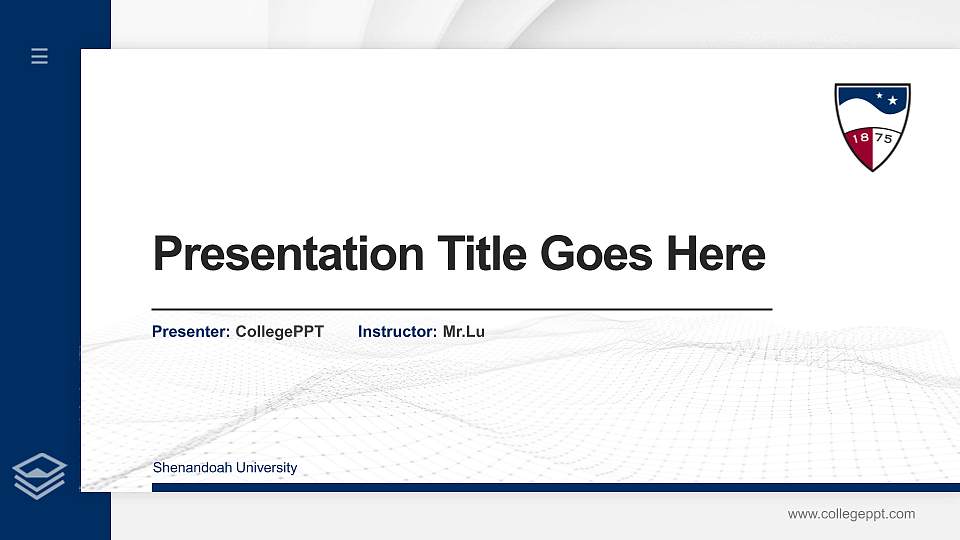 18 75

Presentation Title Goes Here

Presenter: CollegePPT Instructor: Mr.Lu

Shenandoah University

www.collegeppt.com